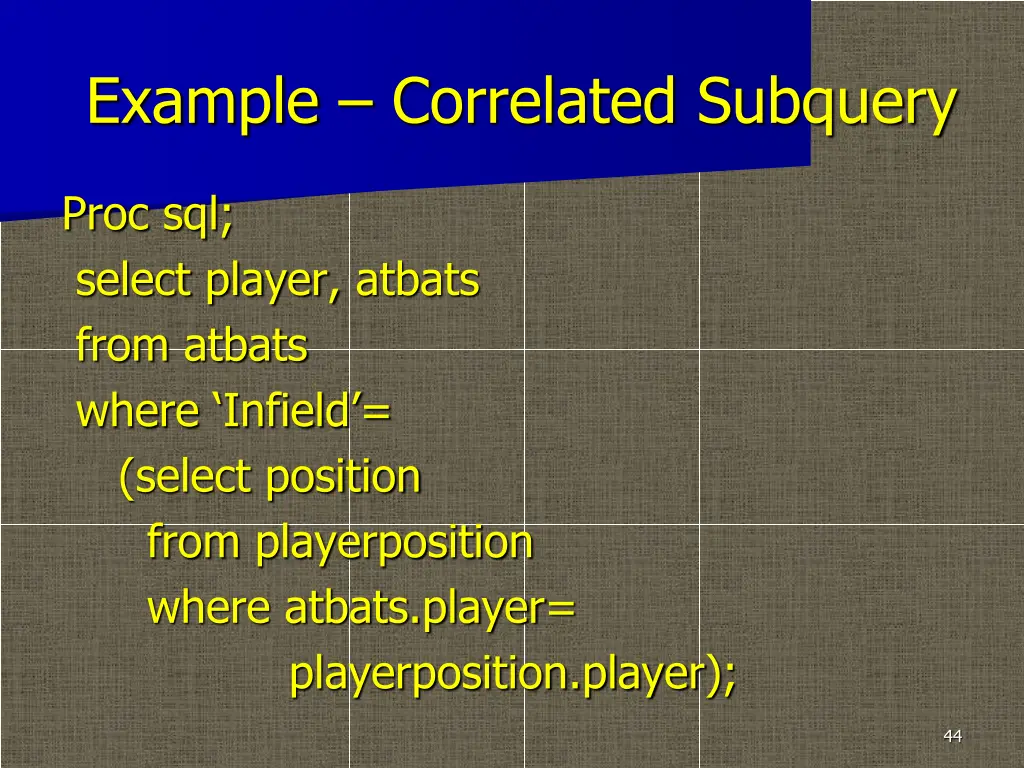 Example – Correlated Subquery

Proc sql;
select player, atbats
from atbats
where ‘Infield’=
(select position
from playerposition
where atbats.player=
playerposition.player);

44